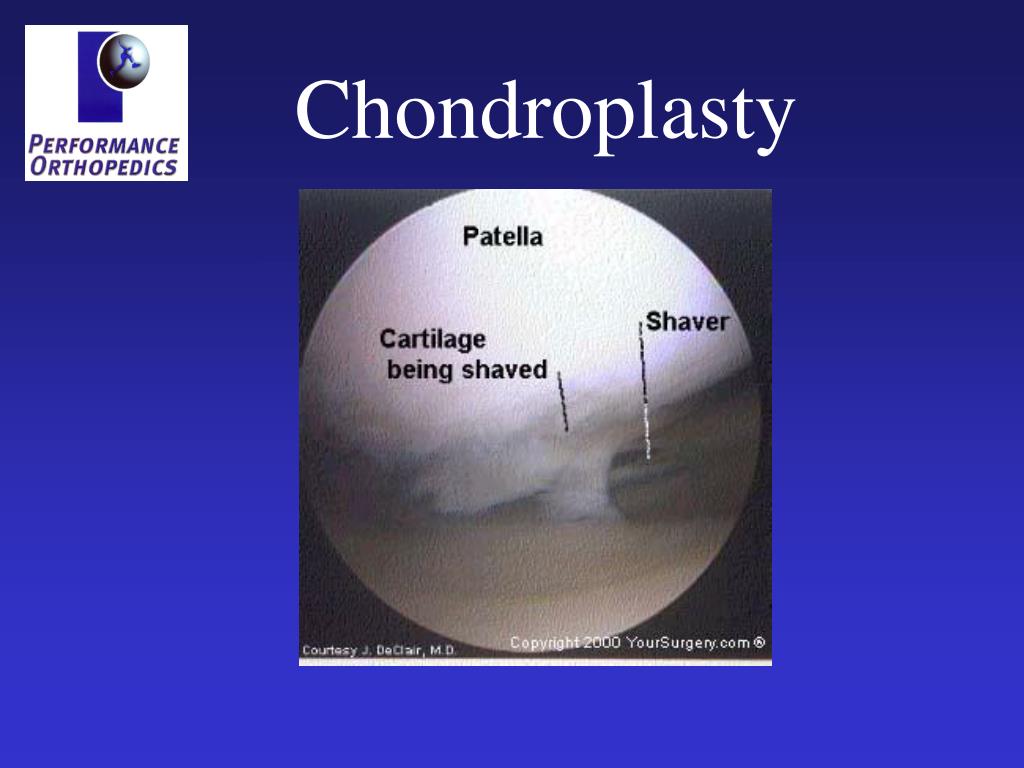 PERFORMANCE ORTHOPEDICS

Chondroplasty

Patella

Cartilage being shaved

Shaver

Courtesy J. DeClair, M.D.

Copyright 2000 YourSurgery.com ®